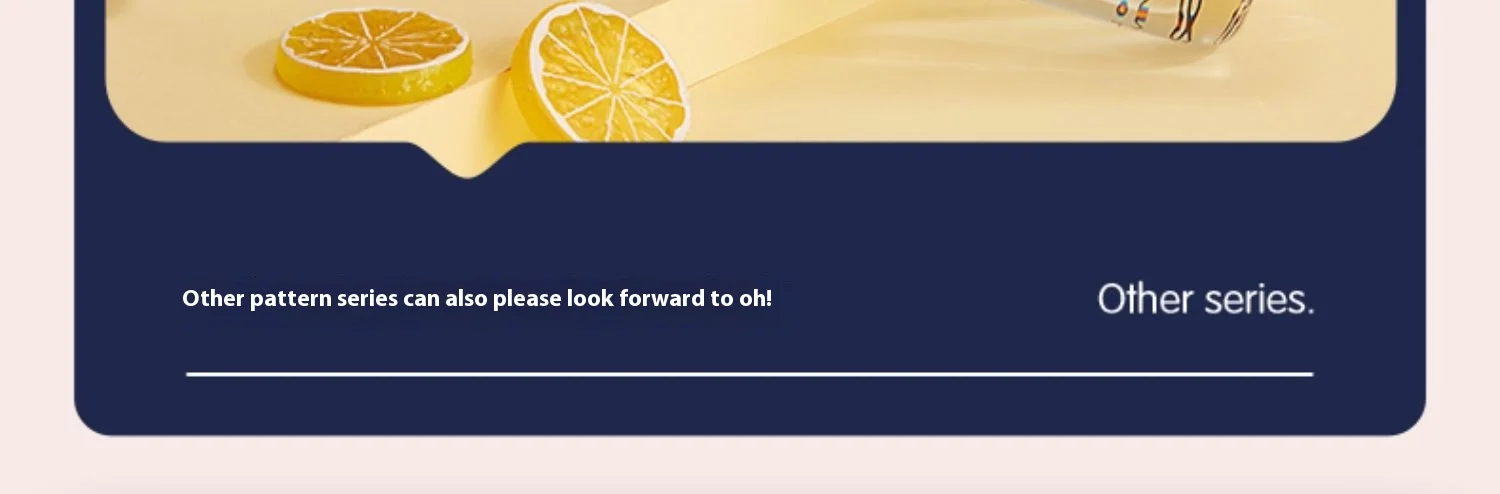 Other pattern series can also please look forward to oh!

Other series.